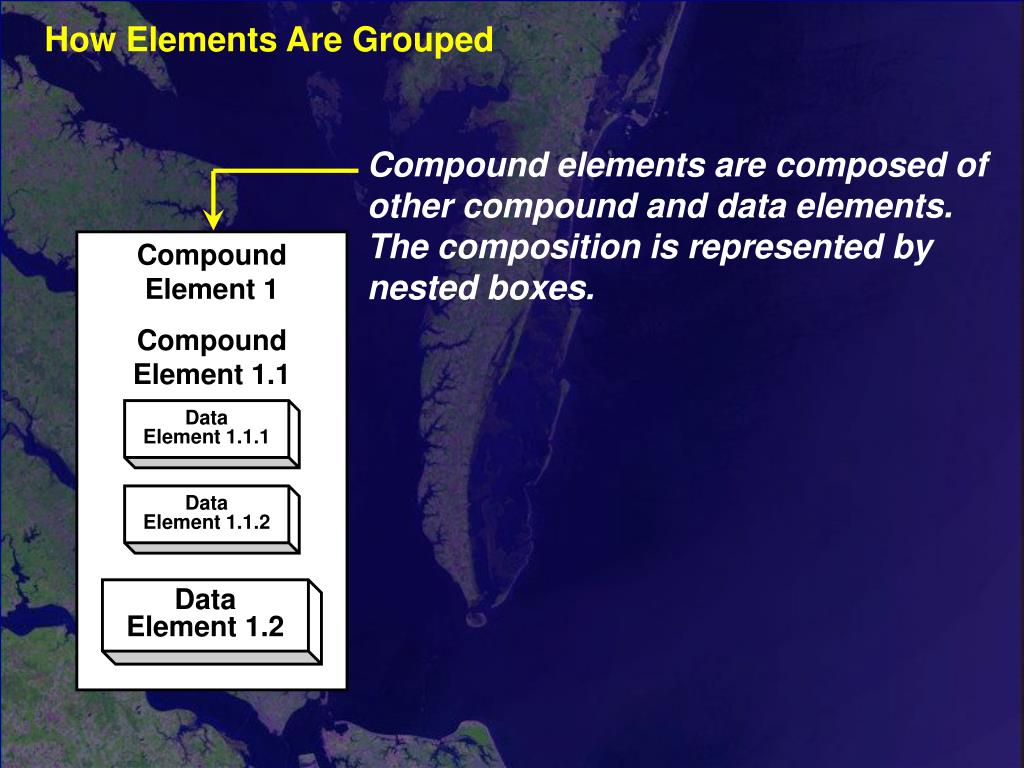 How Elements Are Grouped

Compound elements are composed of other compound and data elements. The composition is represented by nested boxes.

Compound Element 1

Compound Element 1.1

Data Element 1.1.1

Data Element 1.1.2

Data Element 1.2